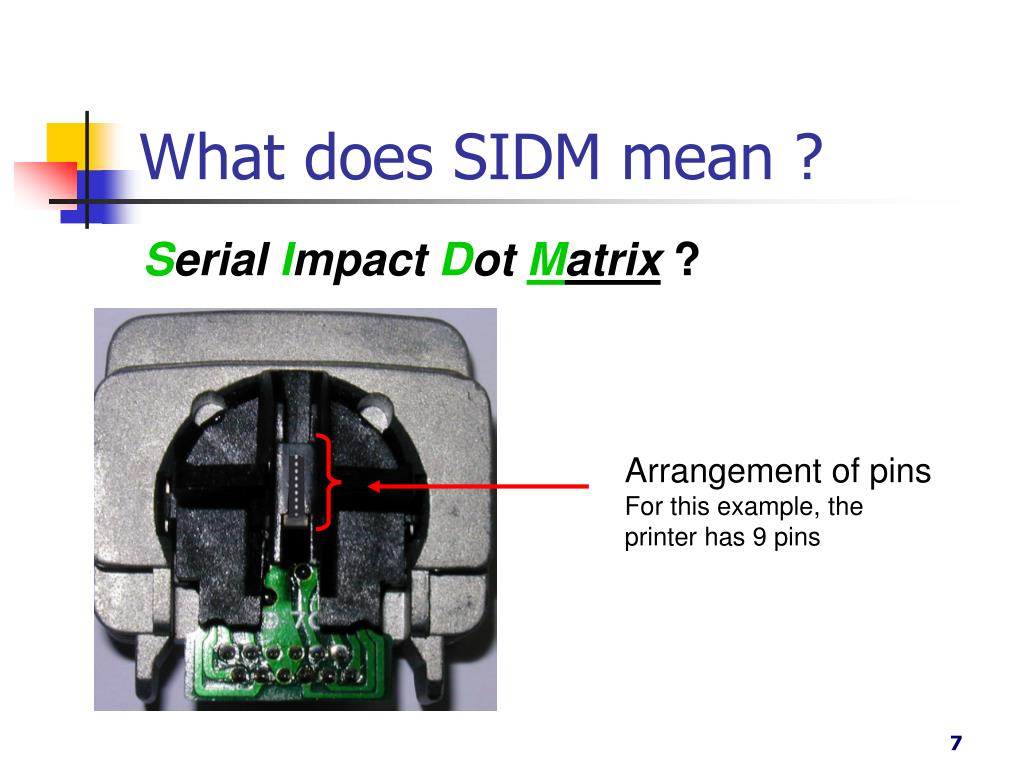 What does SIDM mean ?

Serial Impact Dot Matrix ?

Arrangement of pins
For this example, the printer has 9 pins

7